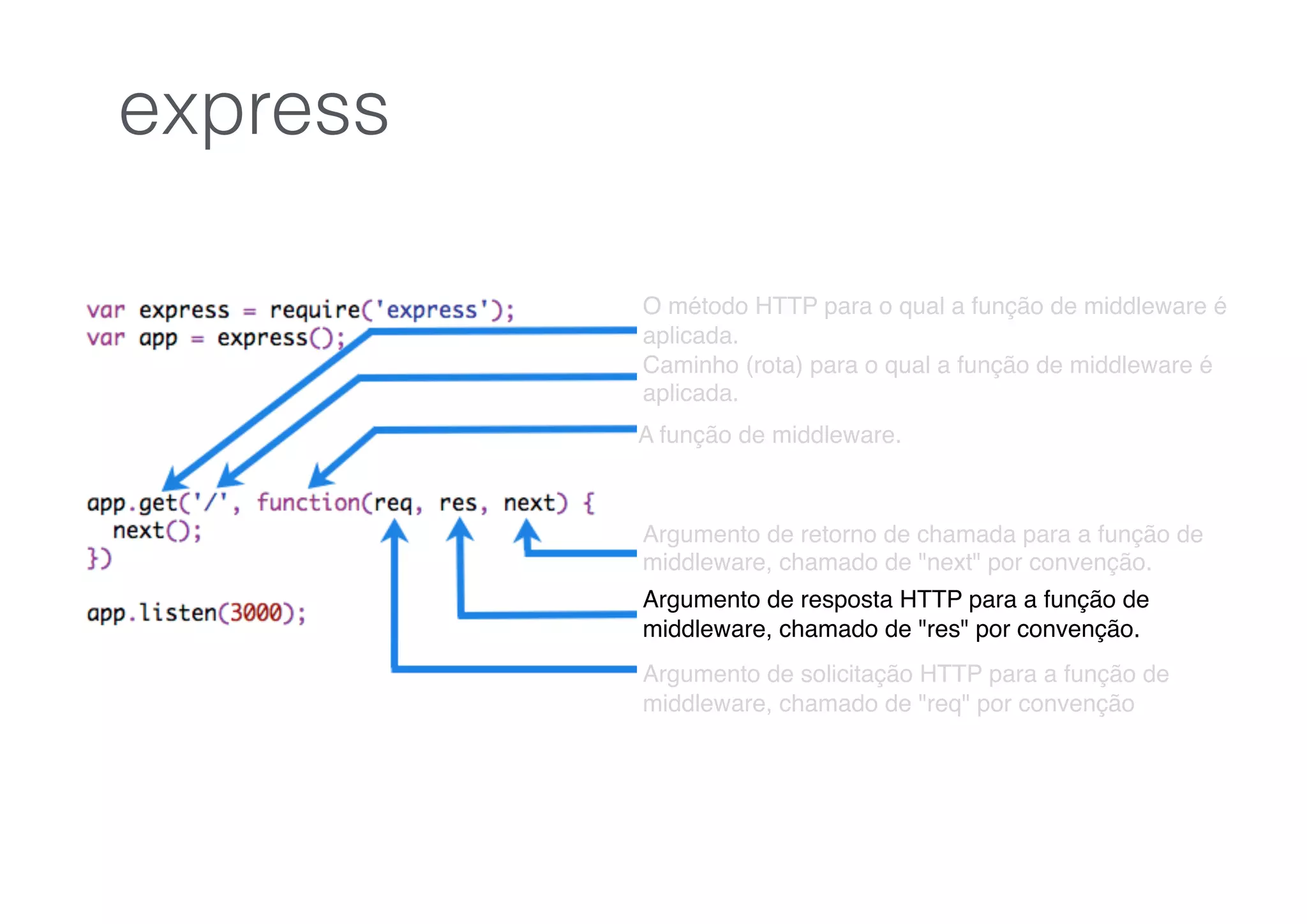 express

var express = require('express');
var app = express();

app.get('/', function(req, res, next) {
  next();
})

app.listen(3000);

O método HTTP para o qual a função de middleware é aplicada.

Caminho (rota) para o qual a função de middleware é aplicada.

A função de middleware.

Argumento de retorno de chamada para a função de middleware, chamado de "next" por convenção.

Argumento de resposta HTTP para a função de middleware, chamado de "res" por convenção.

Argumento de solicitação HTTP para a função de middleware, chamado de "req" por convenção